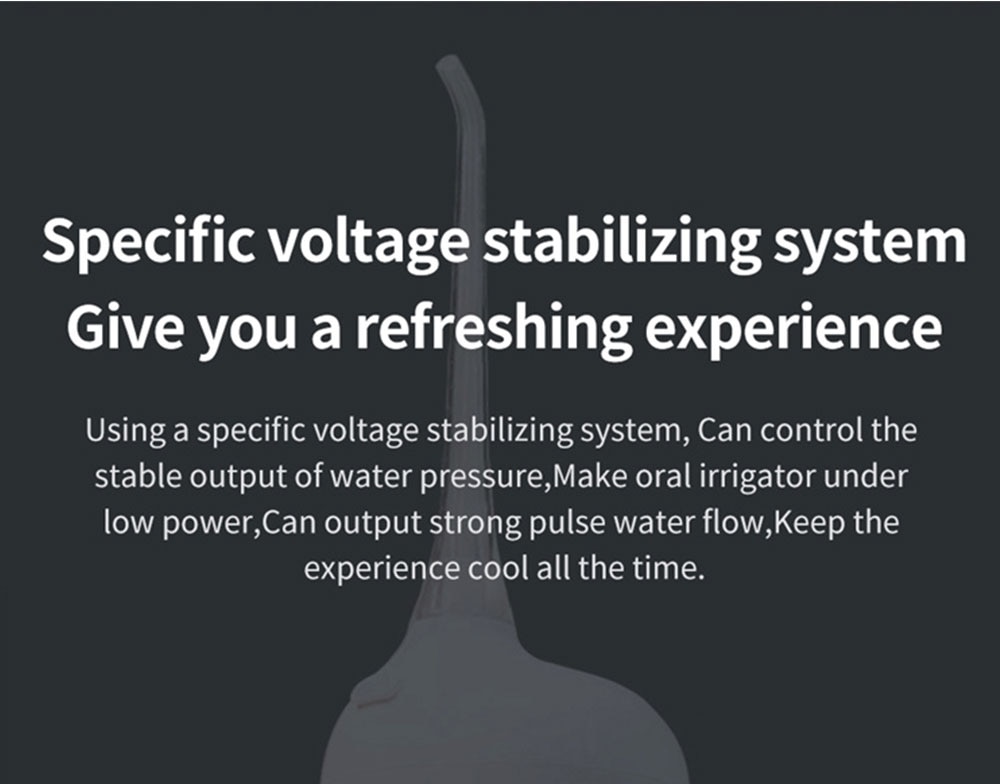 Specific voltage stabilizing system
Give you a refreshing experience

Using a specific voltage stabilizing system, Can control the stable output of water pressure,Make oral irrigator under low power,Can output strong pulse water flow,Keep the experience cool all the time.